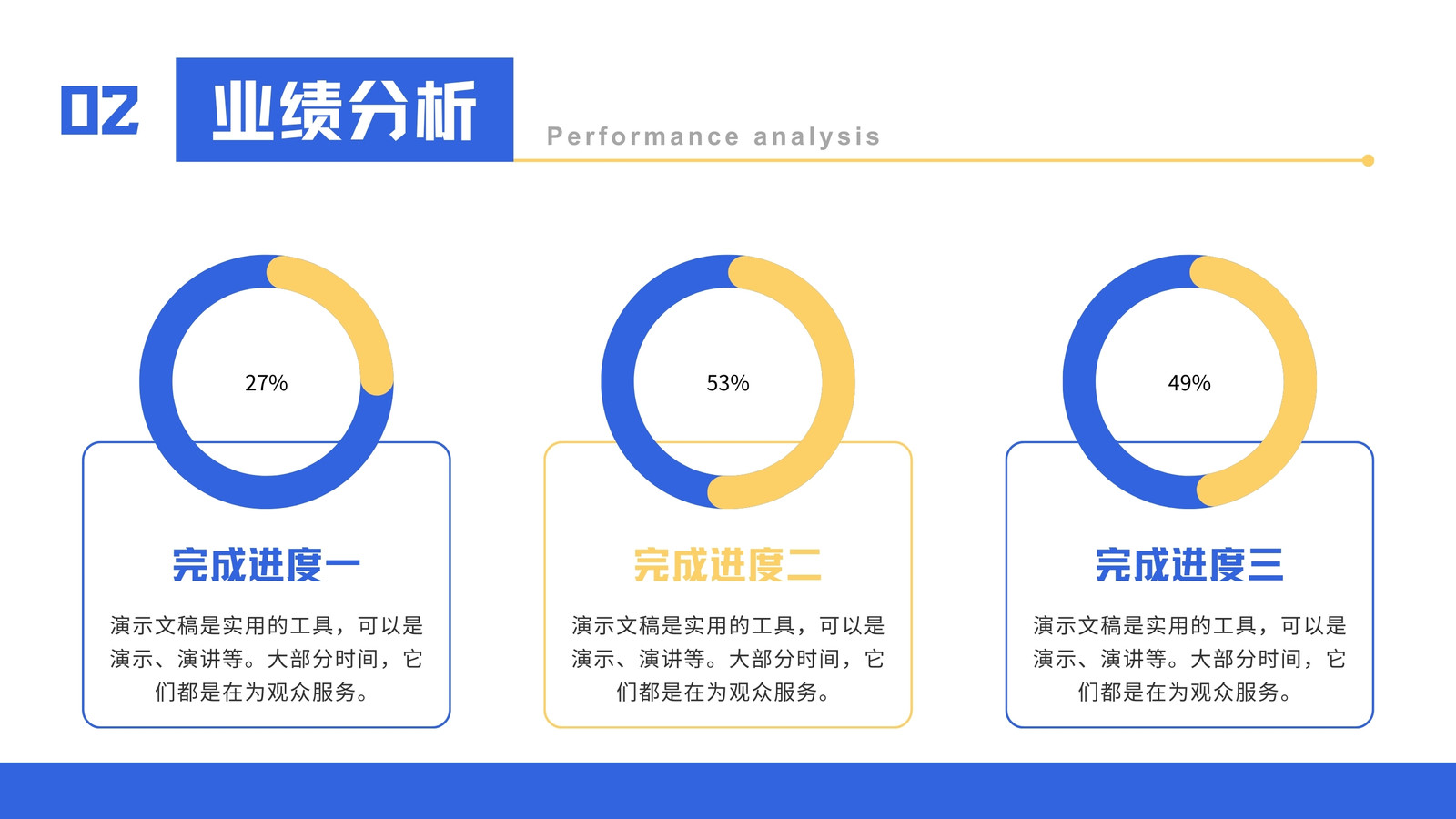 02 业绩分析

Performance analysis

27%

完成进度一

演示文稿是实用的工具，可以是演示、演讲等。大部分时间，它们都是在为观众服务。

53%

完成进度二

演示文稿是实用的工具，可以是演示、演讲等。大部分时间，它们都是在为观众服务。

49%

完成进度三

演示文稿是实用的工具，可以是演示、演讲等。大部分时间，它们都是在为观众服务。